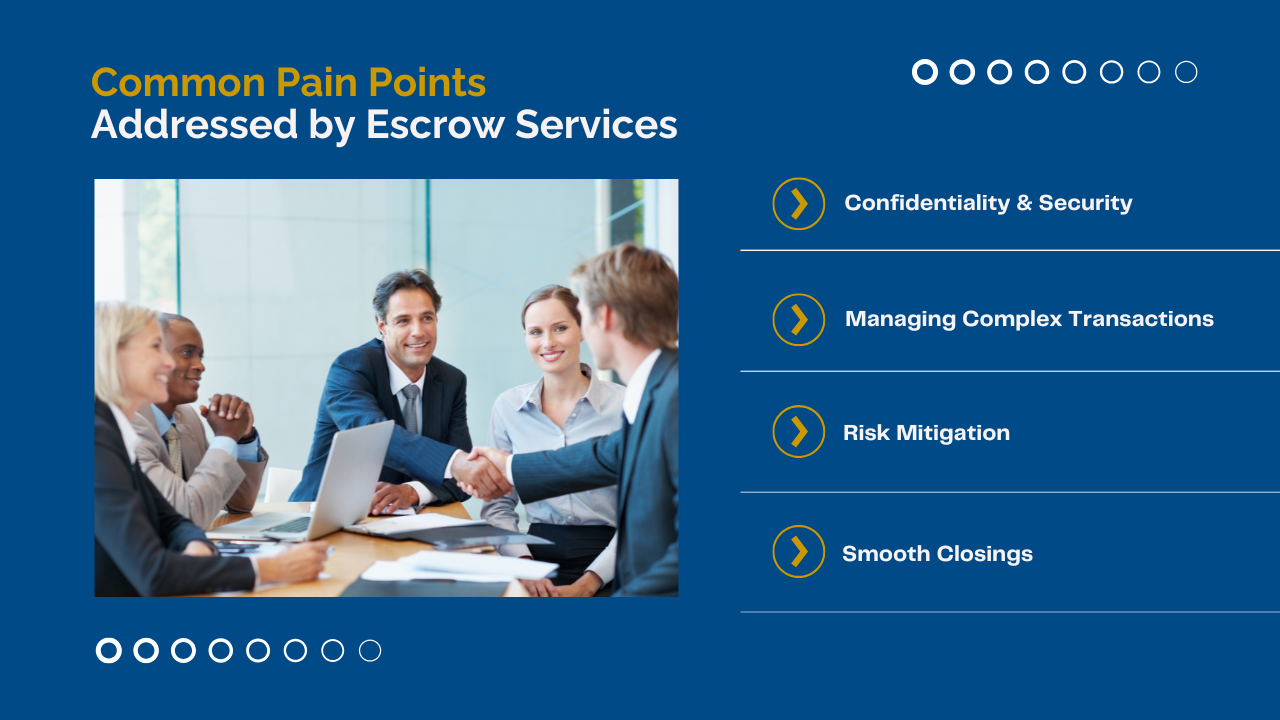 Common Pain Points
Addressed by Escrow Services

Confidentiality & Security

Managing Complex Transactions

Risk Mitigation

Smooth Closings